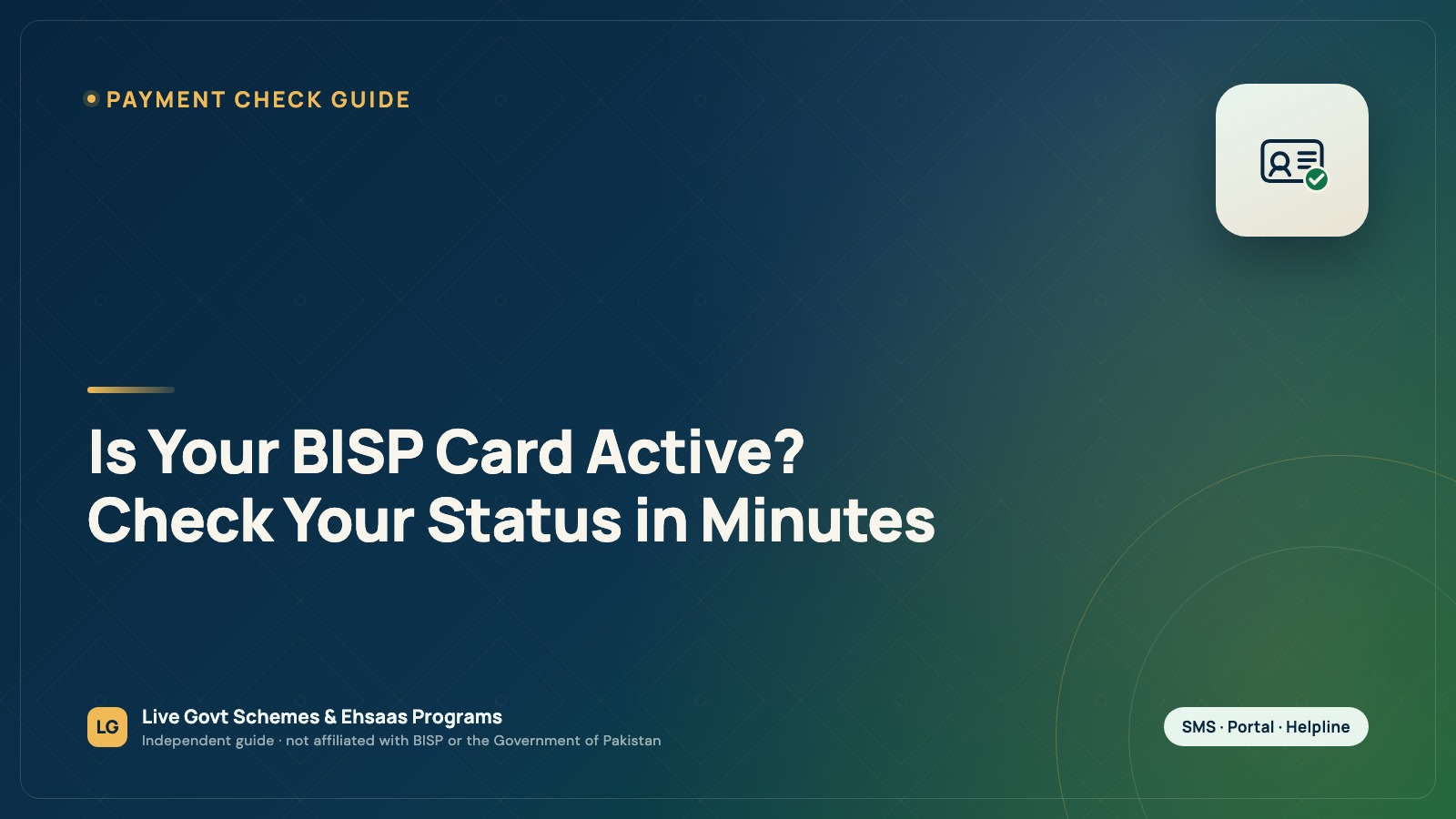 PAYMENT CHECK GUIDE

Is Your BISP Card Active?
Check Your Status in Minutes

LG

Live Govt Schemes & Ehsaas Programs
Independent guide · not affiliated with BISP or the Government of Pakistan

SMS · Portal · Helpline